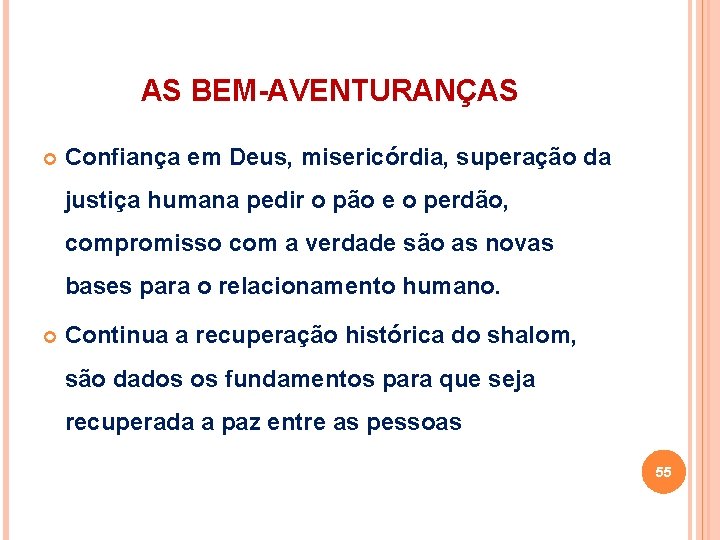 AS BEM-AVENTURANÇAS

Confiança em Deus, misericórdia, superação da justiça humana pedir o pão e o perdão, compromisso com a verdade são as novas bases para o relacionamento humano.

Continua a recuperação histórica do shalom, são dados os fundamentos para que seja recuperada a paz entre as pessoas

55